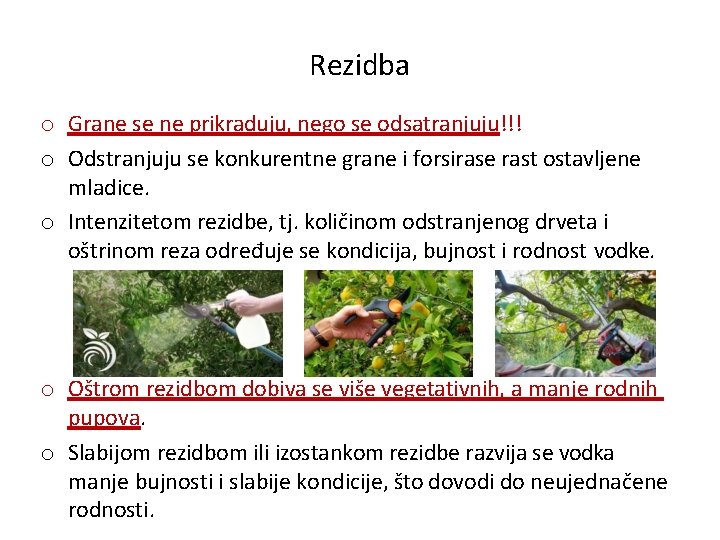 Rezidba

o Grane se ne prikraduju, nego se odsatranjuju!!!

o Odstranjuju se konkurentne grane i forsirase rast ostavljene mladice.

o Intenzitetom rezidbe, tj. količinom odstranjenog drveta i oštrinom reza određuje se kondicija, bujnost i rodnost vodke.

o Oštrom rezidbom dobiva se više vegetativnih, a manje rodnih pupova.

o Slabijom rezidbom ili izostankom rezidbe razvija se vodka manje bujnosti i slabije kondicije, što dovodi do neujednačene rodnosti.